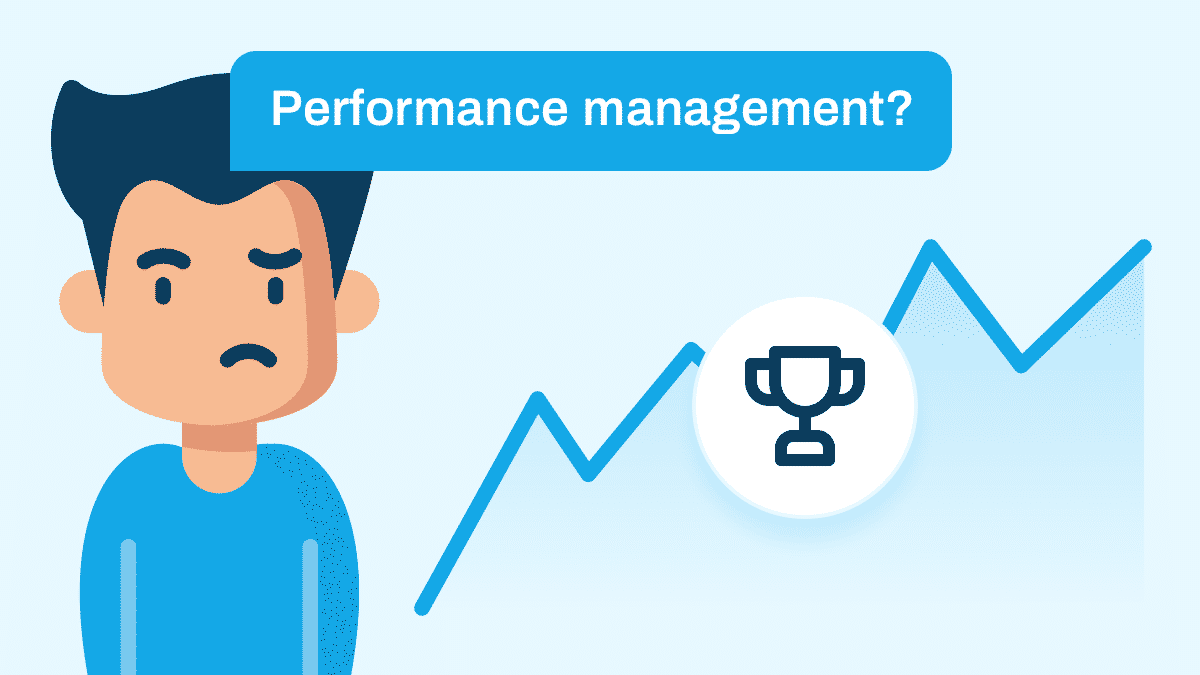 Performance management?